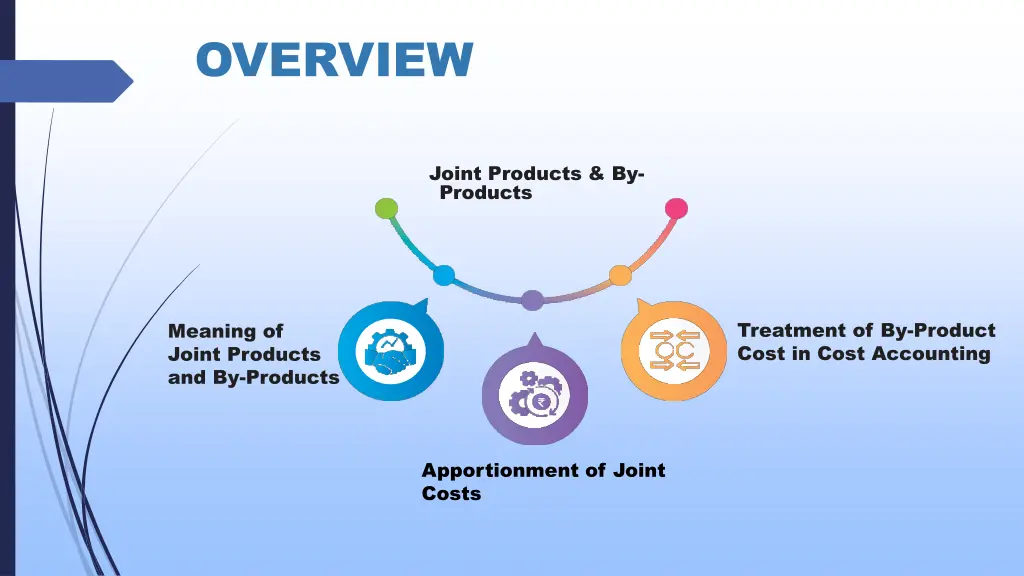 OVERVIEW

Joint Products & By-Products

Meaning of Joint Products and By-Products

Apportionment of Joint Costs

Treatment of By-Product Cost in Cost Accounting